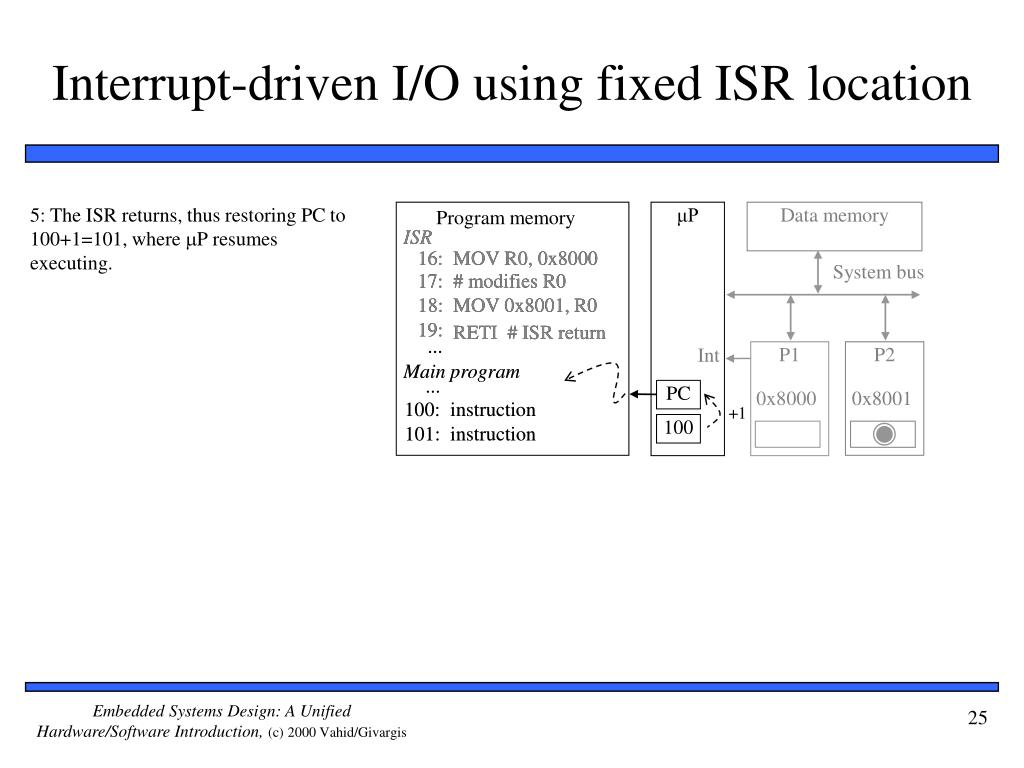 Interrupt-driven I/O using fixed ISR location

5: The ISR returns, thus restoring PC to 100+1=101, where μP resumes executing.

Program memory
ISR
16: MOV R0, 0x8000
17: # modifies R0
18: MOV 0x8001, R0
19: RETI # ISR return
...
Main program
...
100: instruction
101: instruction

μP
PC
100
+1
Int

Data memory
System bus
P1
0x8000
P2
0x8001

Embedded Systems Design: A Unified Hardware/Software Introduction, (c) 2000 Vahid/Givargis

25